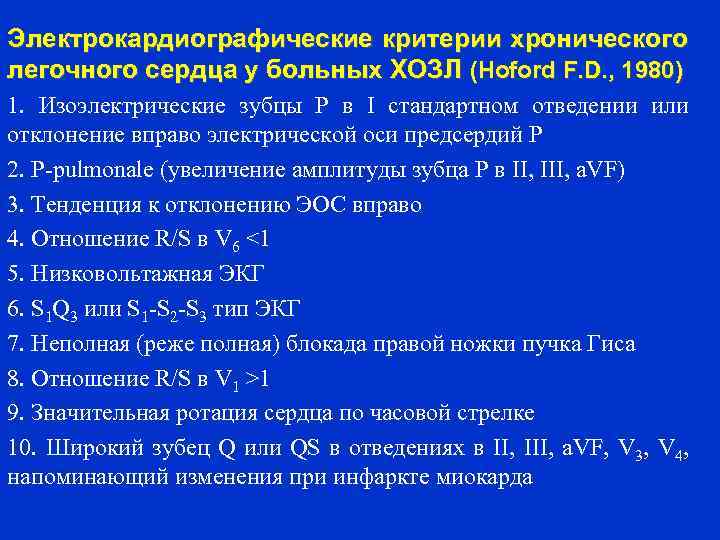 Электрокардиографические критерии хронического легочного сердца у больных ХОЗЛ (Hoford F.D., 1980)

1. Изоэлектрические зубцы Р в I стандартном отведении или отклонение вправо электрической оси предсердий Р

2. P-pulmonale (увеличение амплитуды зубца Р в II, III, aVF)

3. Тенденция к отклонению ЭОС вправо

4. Отношение R/S в $V_6$ <1

5. Низковольтажная ЭКГ

6. $S_1Q_3$ или $S_1$-$S_2$-$S_3$ тип ЭКГ

7. Неполная (реже полная) блокада правой ножки пучка Гиса

8. Отношение R/S в $V_1$ >1

9. Значительная ротация сердца по часовой стрелке

10. Широкий зубец Q или QS в отведениях в II, III, aVF, $V_3$, $V_4$, напоминающий изменения при инфаркте миокарда